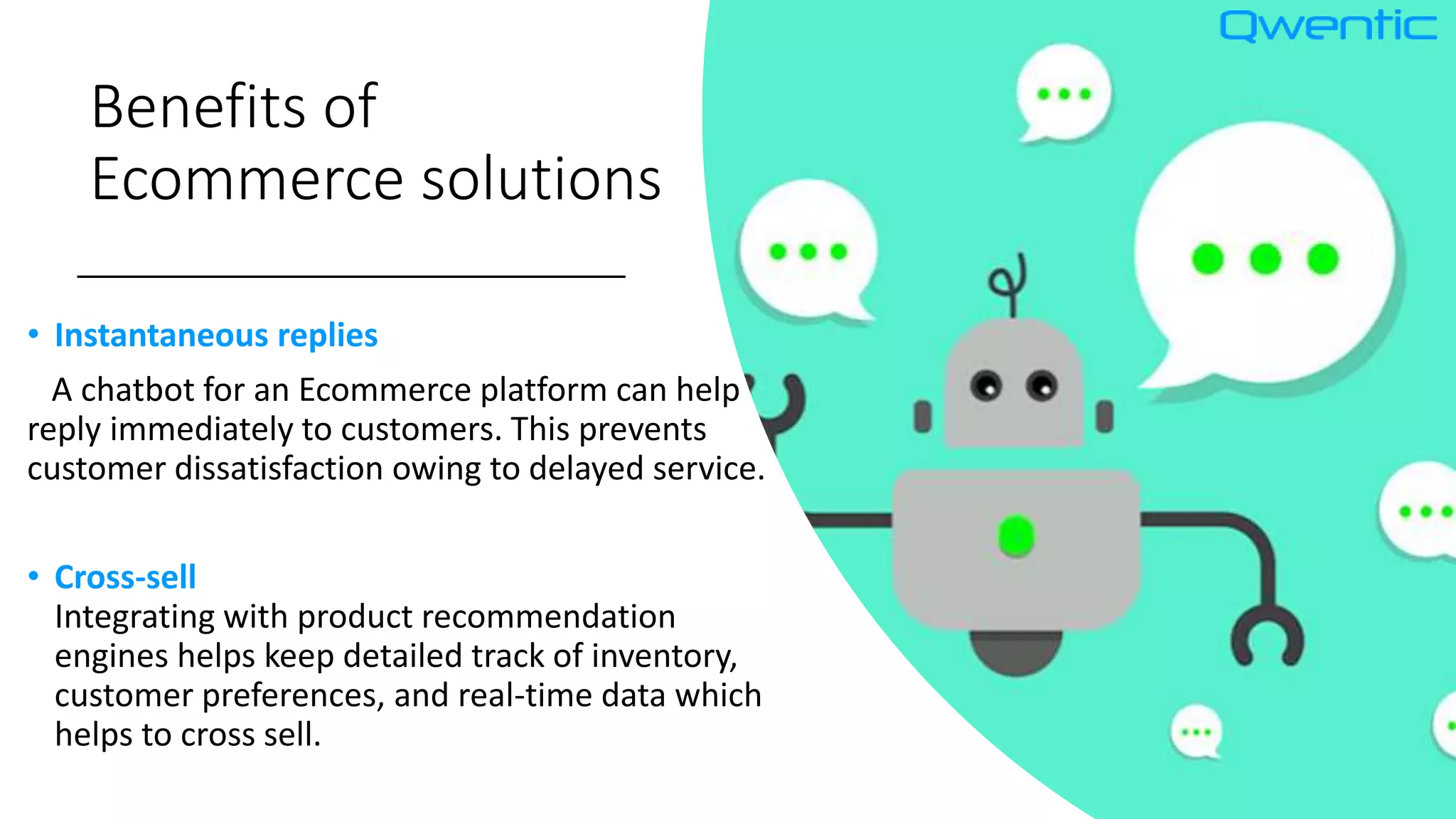 Qwentic

Benefits of Ecommerce solutions

• Instantaneous replies

A chatbot for an Ecommerce platform can help reply immediately to customers. This prevents customer dissatisfaction owing to delayed service.

• Cross-sell

Integrating with product recommendation engines helps keep detailed track of inventory, customer preferences, and real-time data which helps to cross sell.